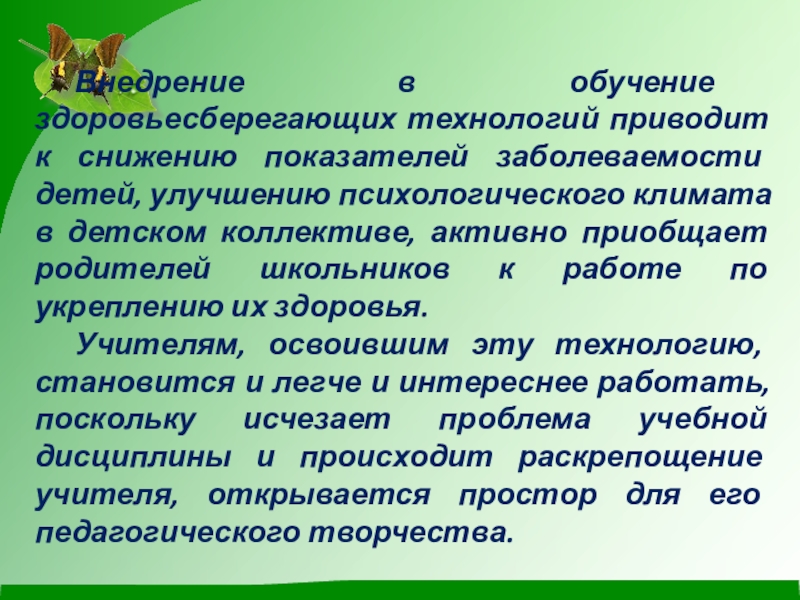 Внедрение в обучение здоровьесберегающих технологий приводит к снижению показателей заболеваемости детей, улучшению психологического климата в детском коллективе, активно приобщает родителей школьников к работе по укреплению их здоровья.

Учителям, освоившим эту технологию, становится и легче и интереснее работать, поскольку исчезает проблема учебной дисциплины и происходит раскрепощение учителя, открывается простор для его педагогического творчества.